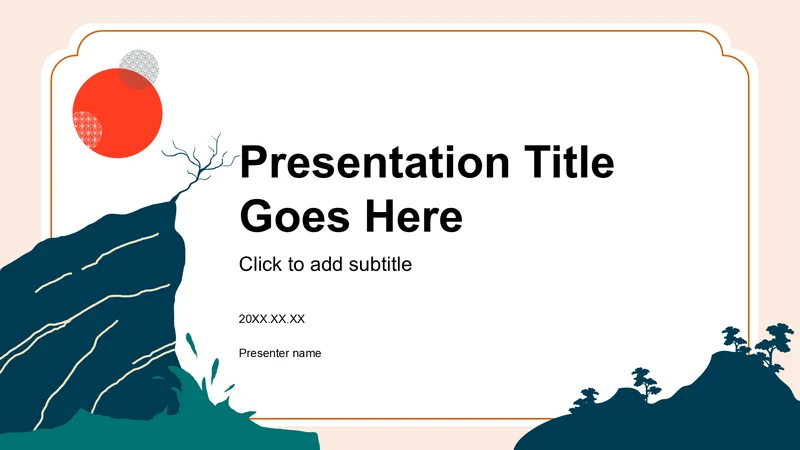 Presentation Title Goes Here

Click to add subtitle

20XX.XX.XX

Presenter name